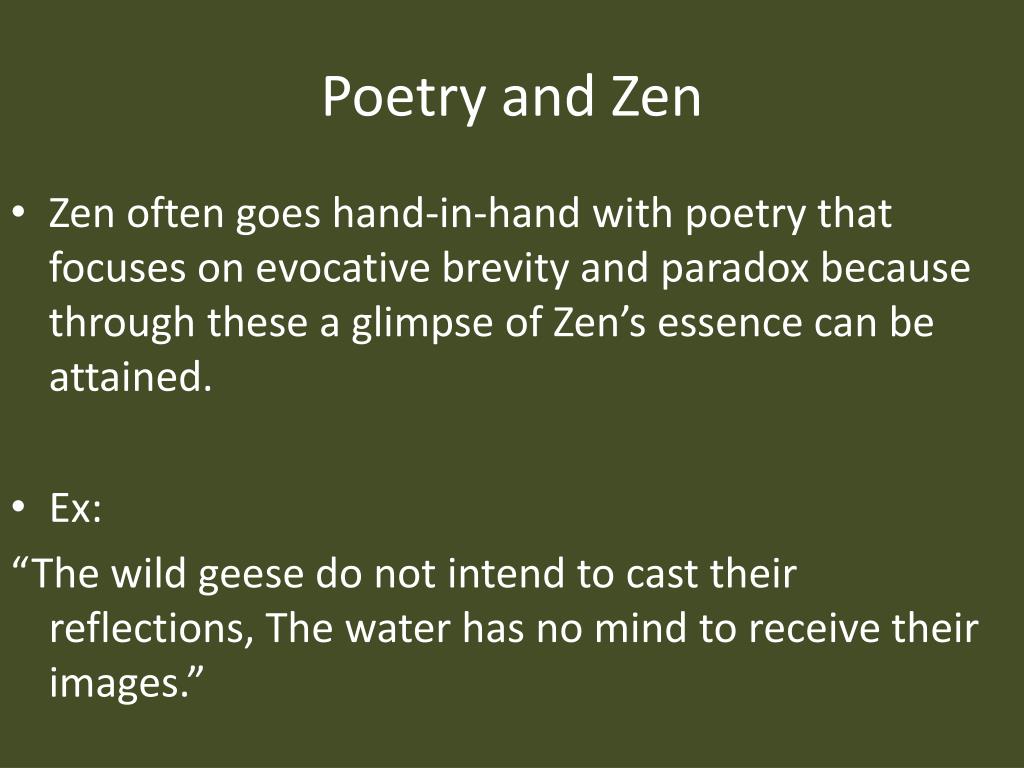 Poetry and Zen

• Zen often goes hand-in-hand with poetry that focuses on evocative brevity and paradox because through these a glimpse of Zen’s essence can be attained.

• Ex:

“The wild geese do not intend to cast their reflections, The water has no mind to receive their images.”